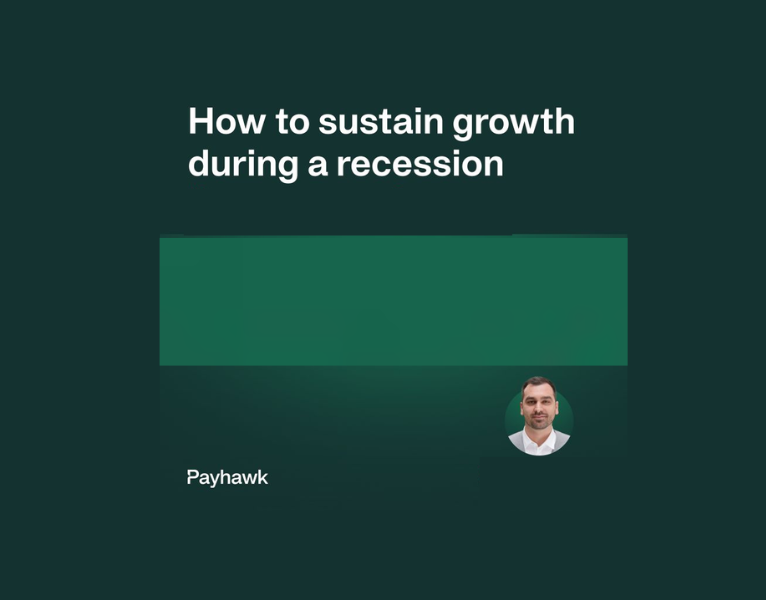 How to sustain growth during a recession

Payhawk